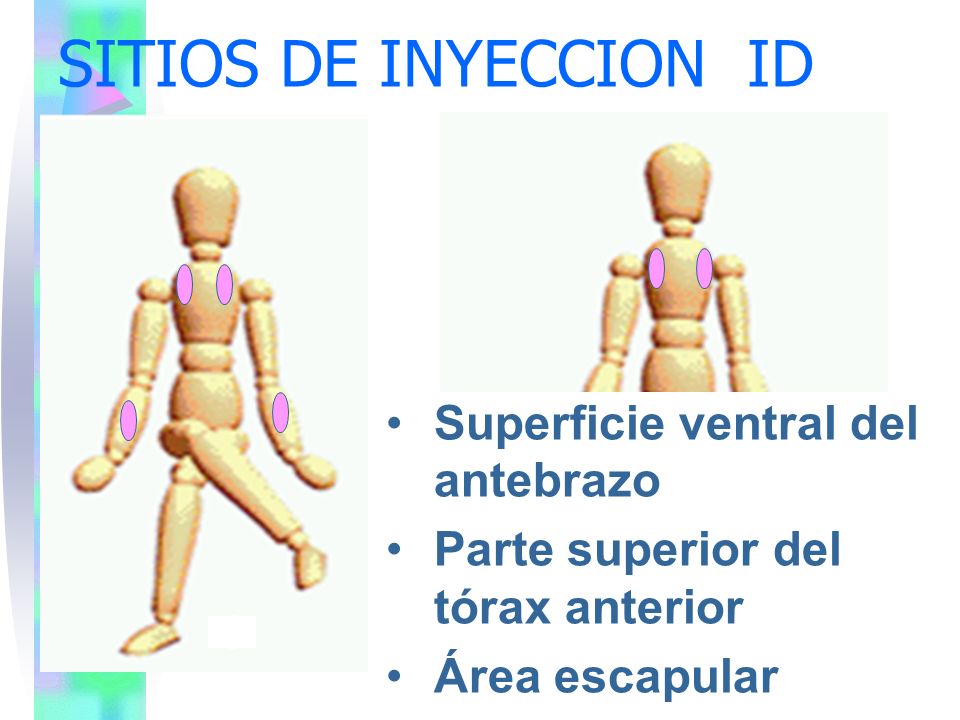 SITIOS DE INYECCION ID

• Superficie ventral del antebrazo
• Parte superior del tórax anterior
• Área escapular